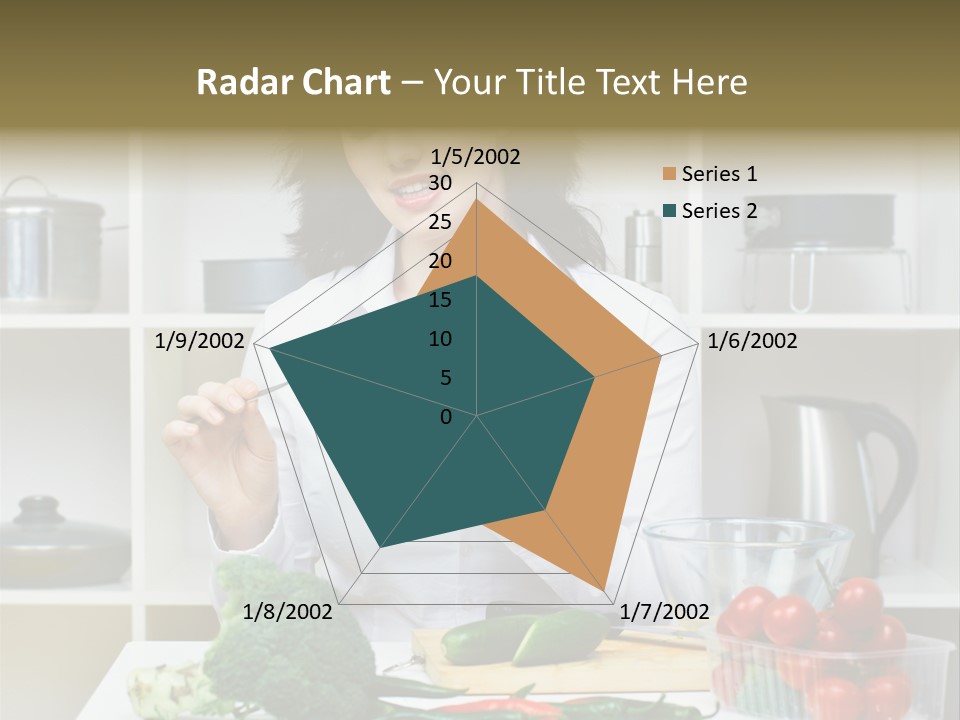 Radar Chart – Your Title Text Here

1/5/2002
30
25
20
15
10
5
0
1/6/2002
1/7/2002
1/8/2002
1/9/2002

Series 1
Series 2